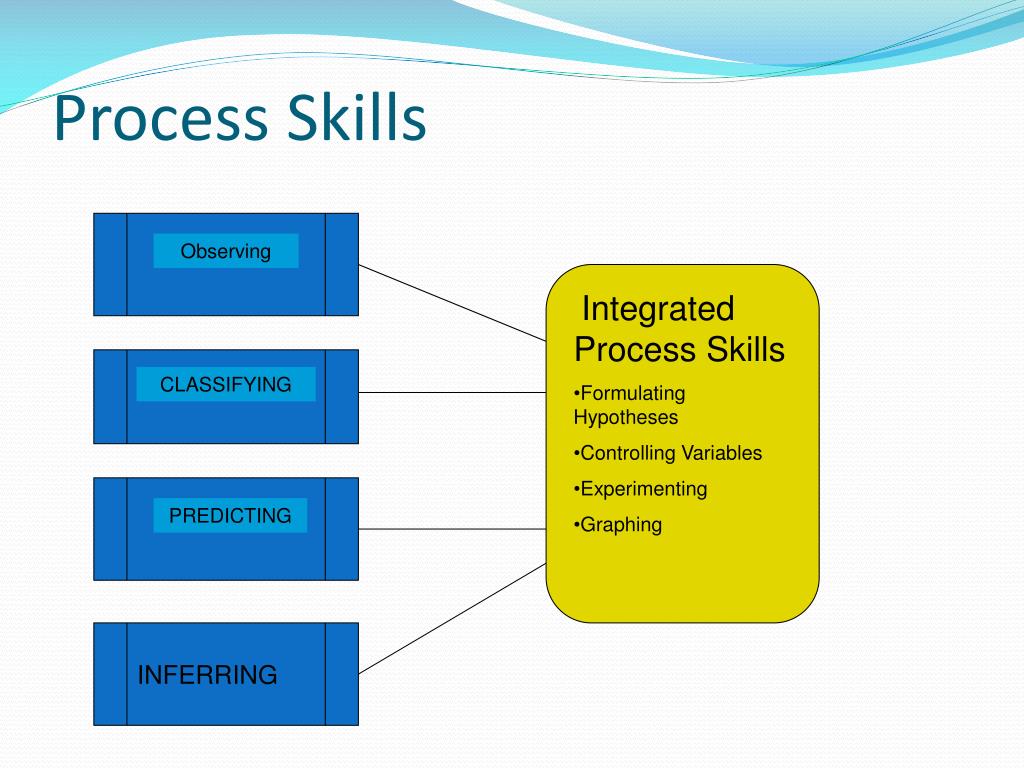 Process Skills

Observing

CLASSIFYING

PREDICTING

INFERRING

Integrated Process Skills

•Formulating Hypotheses

•Controlling Variables

•Experimenting

•Graphing